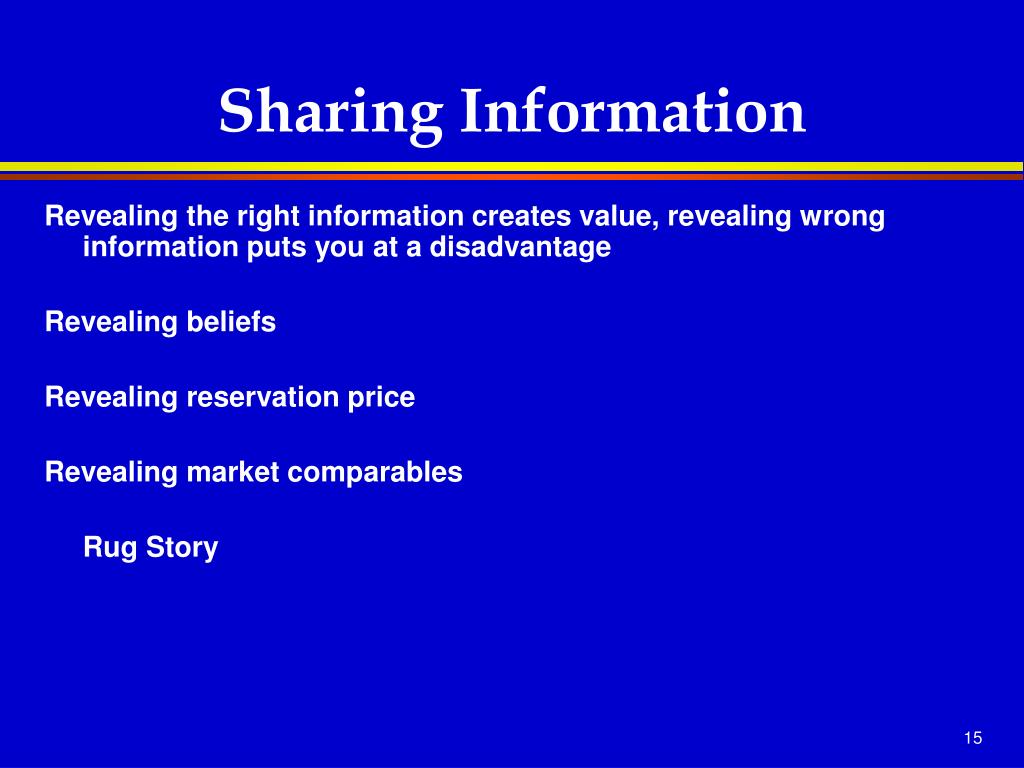 Sharing Information

Revealing the right information creates value, revealing wrong information puts you at a disadvantage

Revealing beliefs

Revealing reservation price

Revealing market comparables

Rug Story

15